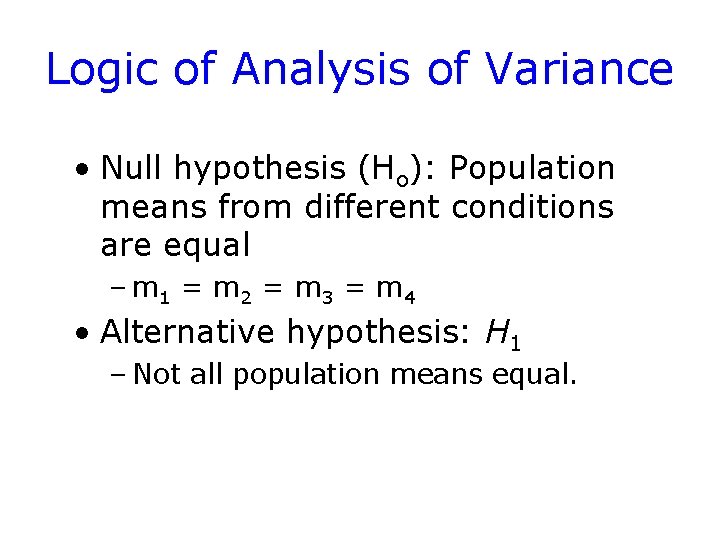 Logic of Analysis of Variance

• Null hypothesis ($H_o$): Population means from different conditions are equal

– $m_1 = m_2 = m_3 = m_4$

• Alternative hypothesis: $H_1$

– Not all population means equal.